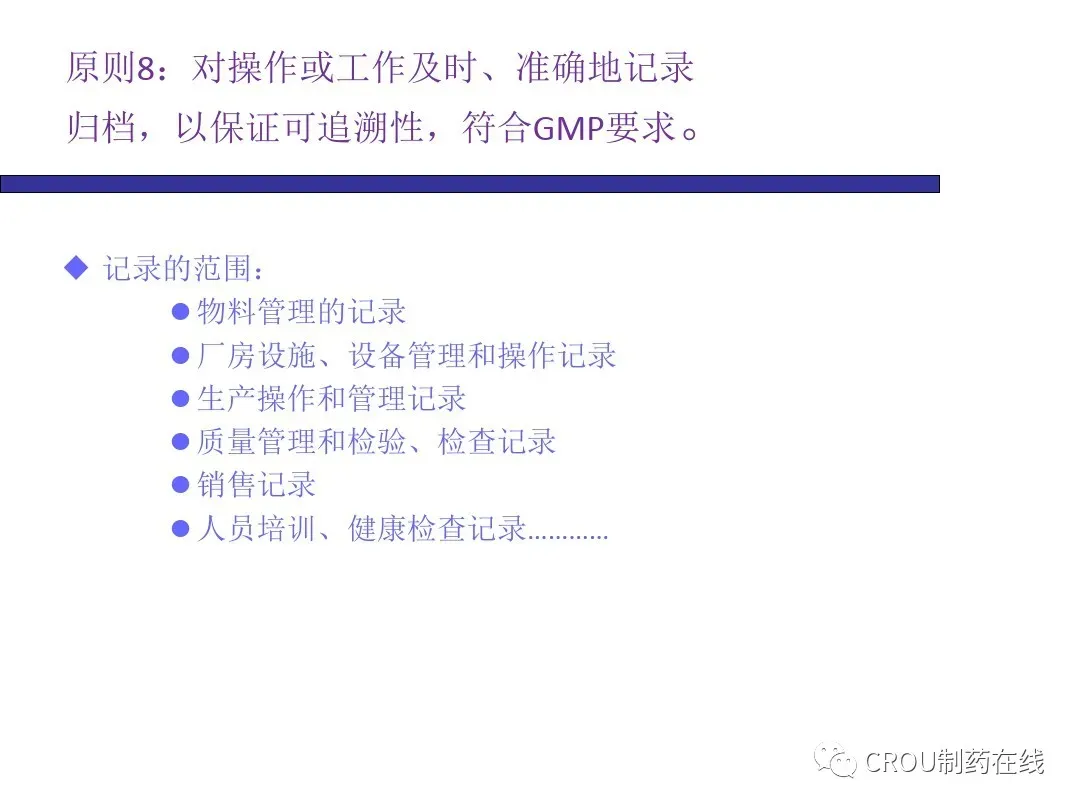 原则8：对操作或工作及时、准确地记录归档，以保证可追溯性，符合GMP要求。

◆ 记录的范围：

● 物料管理的记录
● 厂房设施、设备管理和操作记录
● 生产操作和管理记录
● 质量管理和检验、检查记录
● 销售记录
● 人员培训、健康检查记录…………

CROU制药在线